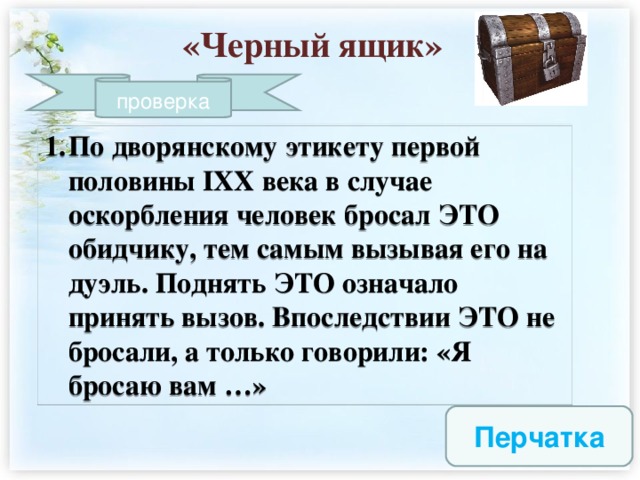 «Черный ящик»

проверка

1. По дворянскому этикету первой половины IXX века в случае оскорбления человек бросал ЭТО обидчику, тем самым вызывая его на дуэль. Поднять ЭТО означало принять вызов. Впоследствии ЭТО не бросали, а только говорили: «Я бросаю вам …»

Перчатка